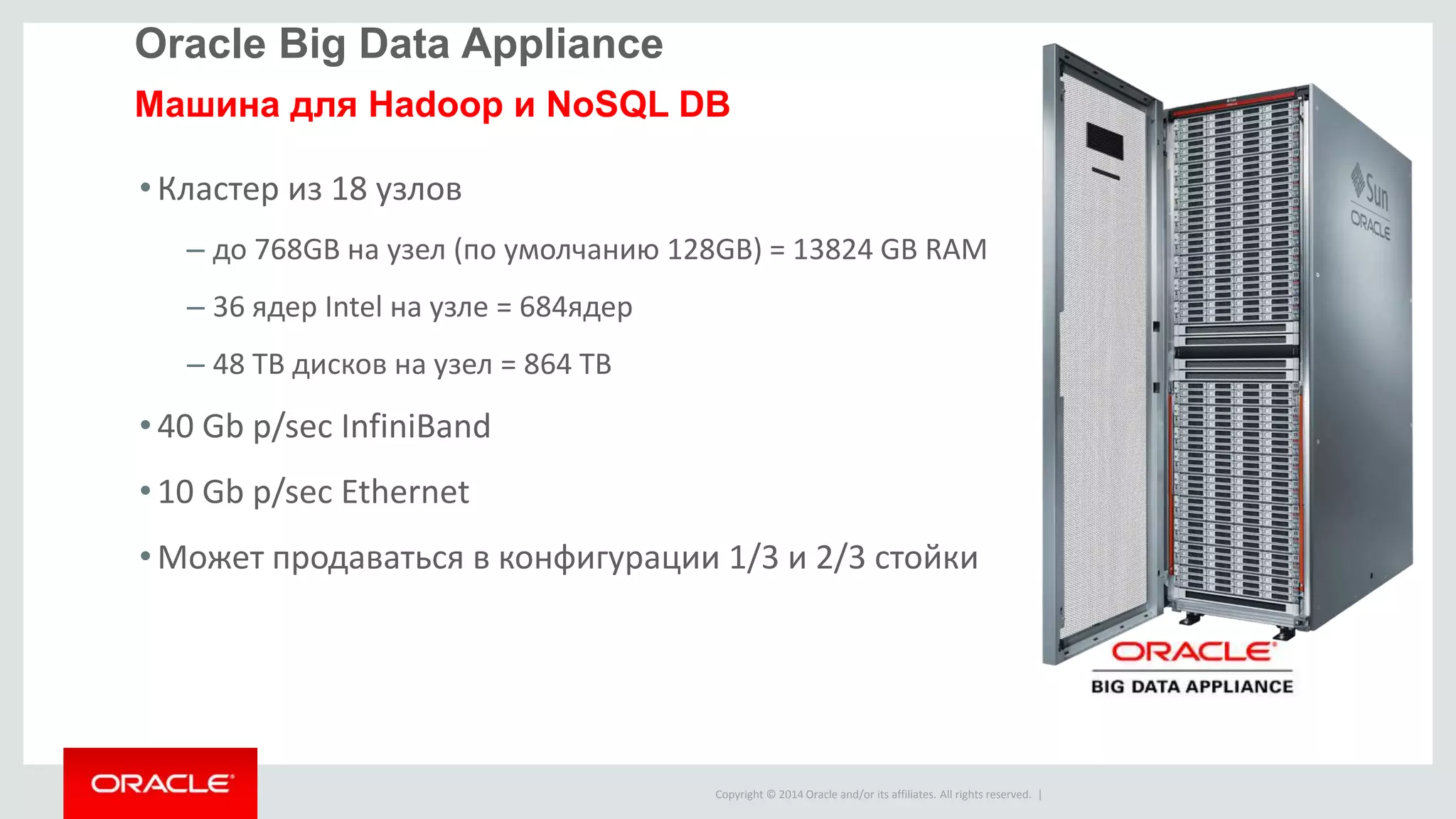 Oracle Big Data Appliance

Машина для Hadoop и NoSQL DB

• Кластер из 18 узлов

– до 768GB на узел (по умолчанию 128GB) = 13824 GB RAM

– 36 ядер Intel на узле = 684ядер

– 48 TB дисков на узел = 864 TB

• 40 Gb p/sec InfiniBand

• 10 Gb p/sec Ethernet

• Может продаваться в конфигурации 1/3 и 2/3 стойки

Sun
ORACLE

ORACLE
BIG DATA APPLIANCE

ORACLE

Copyright © 2014 Oracle and/or its affiliates. All rights reserved. |